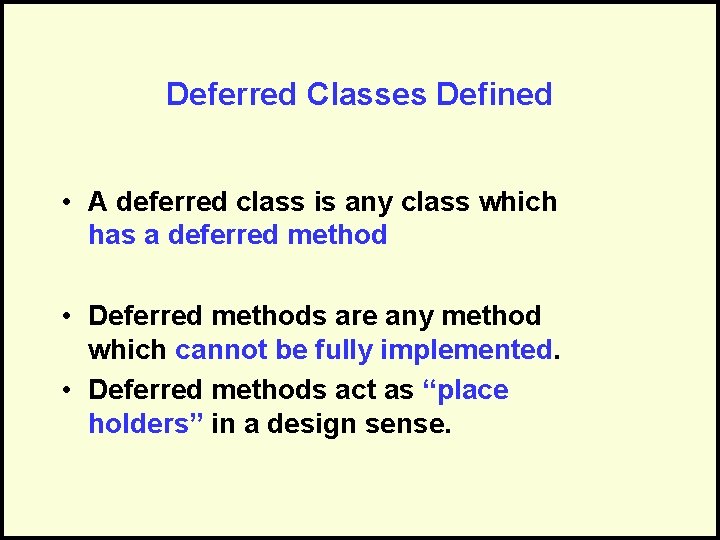 Deferred Classes Defined

• A deferred class is any class which has a deferred method

• Deferred methods are any method which cannot be fully implemented.

• Deferred methods act as “place holders” in a design sense.